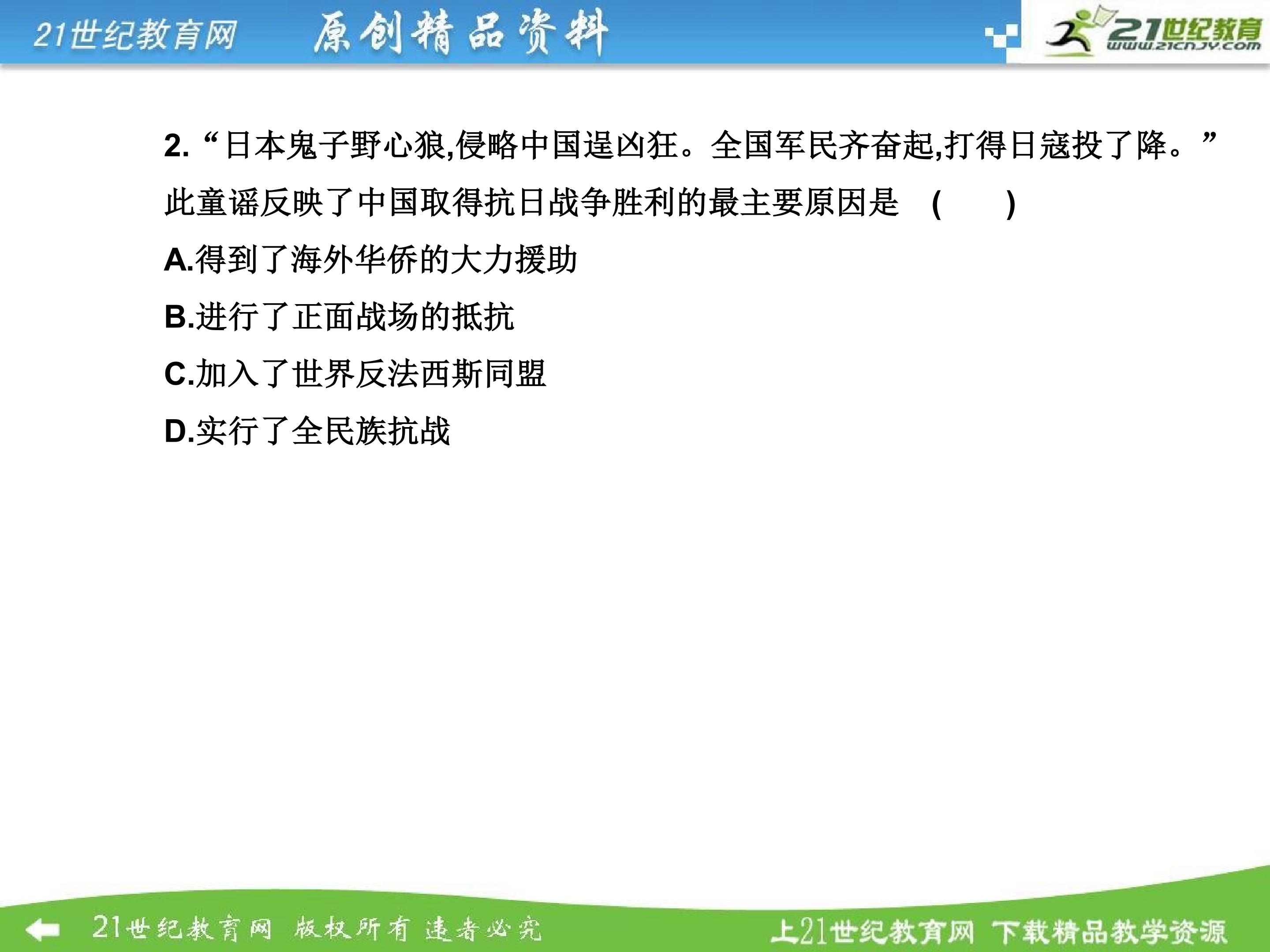 21世纪教育网 原创精品资料

21世纪教育
www.21cnjy.com

2. “日本鬼子野心狼,侵略中国逞凶狂。全国军民齐奋起,打得日寇投了降。”此童谣反映了中国取得抗日战争胜利的最主要原因是 ( )

A.得到了海外华侨的大力援助

B.进行了正面战场的抵抗

C.加入了世界反法西斯同盟

D.实行了全民族抗战

21世纪教育网 版权所有 违者必究

上21世纪教育网 下载精品教学资源